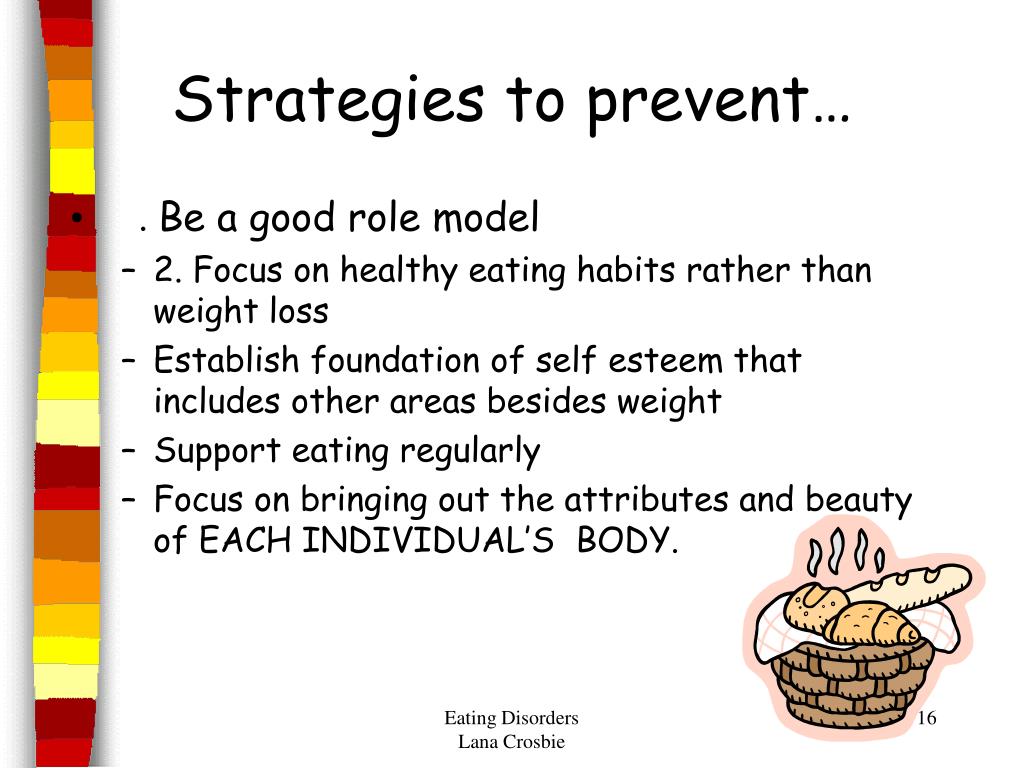 Strategies to prevent…

• . Be a good role model
– 2. Focus on healthy eating habits rather than weight loss
– Establish foundation of self esteem that includes other areas besides weight
– Support eating regularly
– Focus on bringing out the attributes and beauty of EACH INDIVIDUAL'S BODY.

Eating Disorders
Lana Crosbie

16